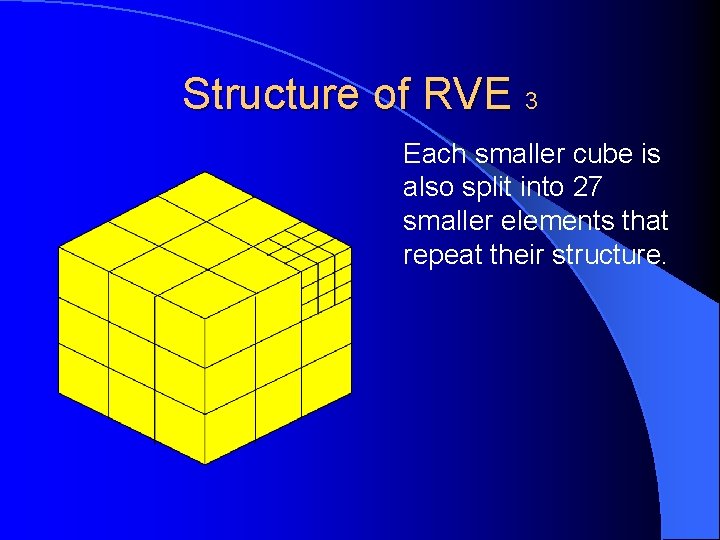 Structure of RVE 3

Each smaller cube is also split into 27 smaller elements that repeat their structure.